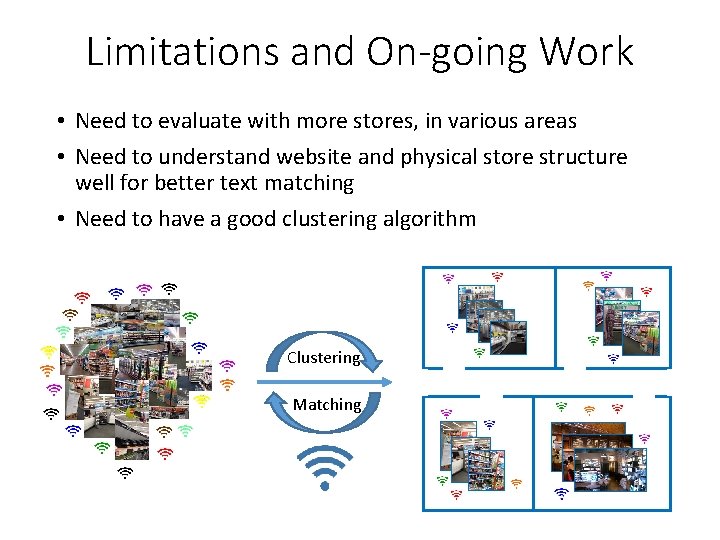 Limitations and On-going Work

• Need to evaluate with more stores, in various areas

• Need to understand website and physical store structure well for better text matching

• Need to have a good clustering algorithm

Clustering

Matching